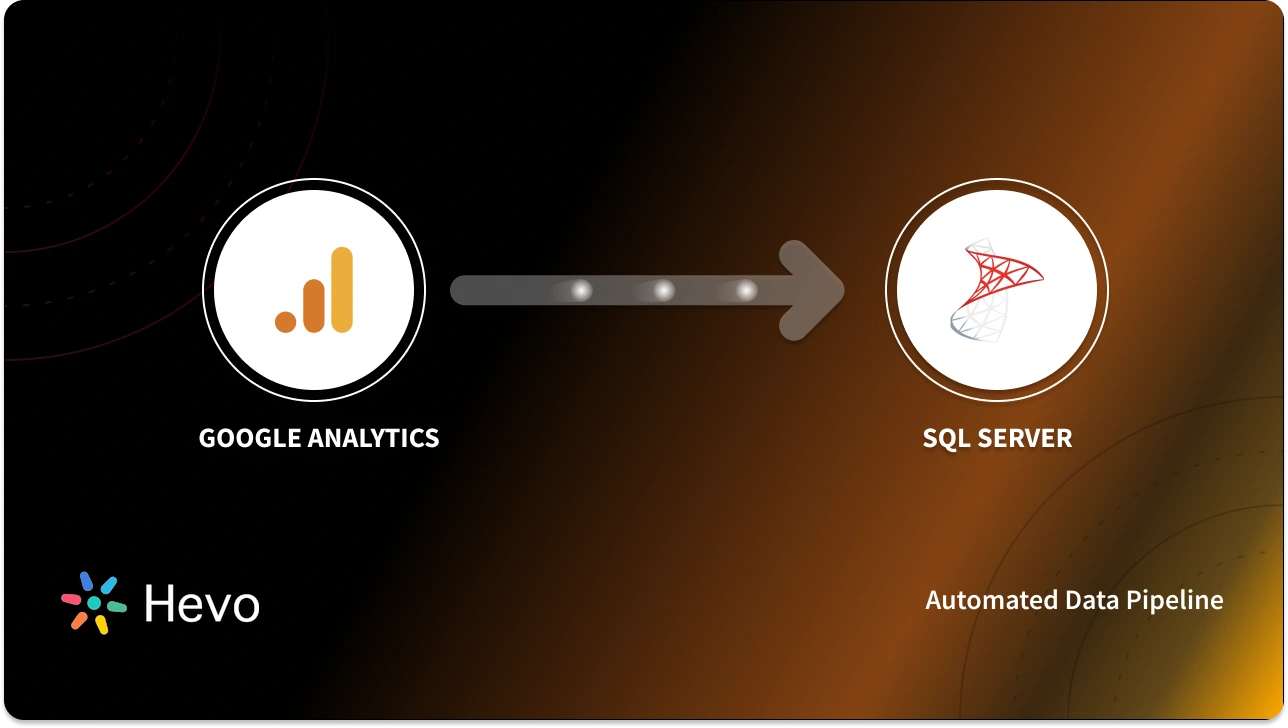 GOOGLE ANALYTICS

SQL SERVER

Hevo

Automated Data Pipeline